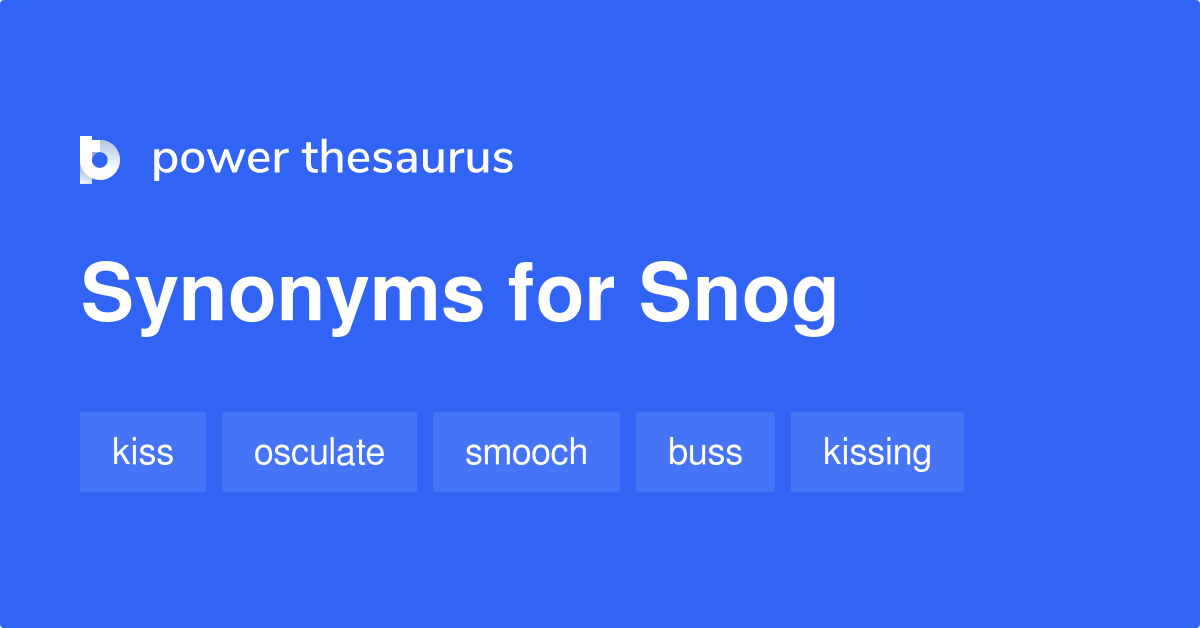 power thesaurus

Synonyms for Snog

kiss osculate smooch buss kissing